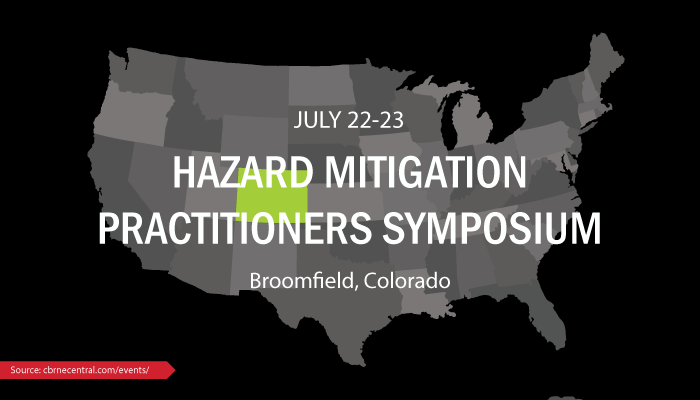 JULY 22-23

HAZARD MITIGATION PRACTITIONERS SYMPOSIUM

Broomfield, Colorado

Source: cbrnecentral.com/events/